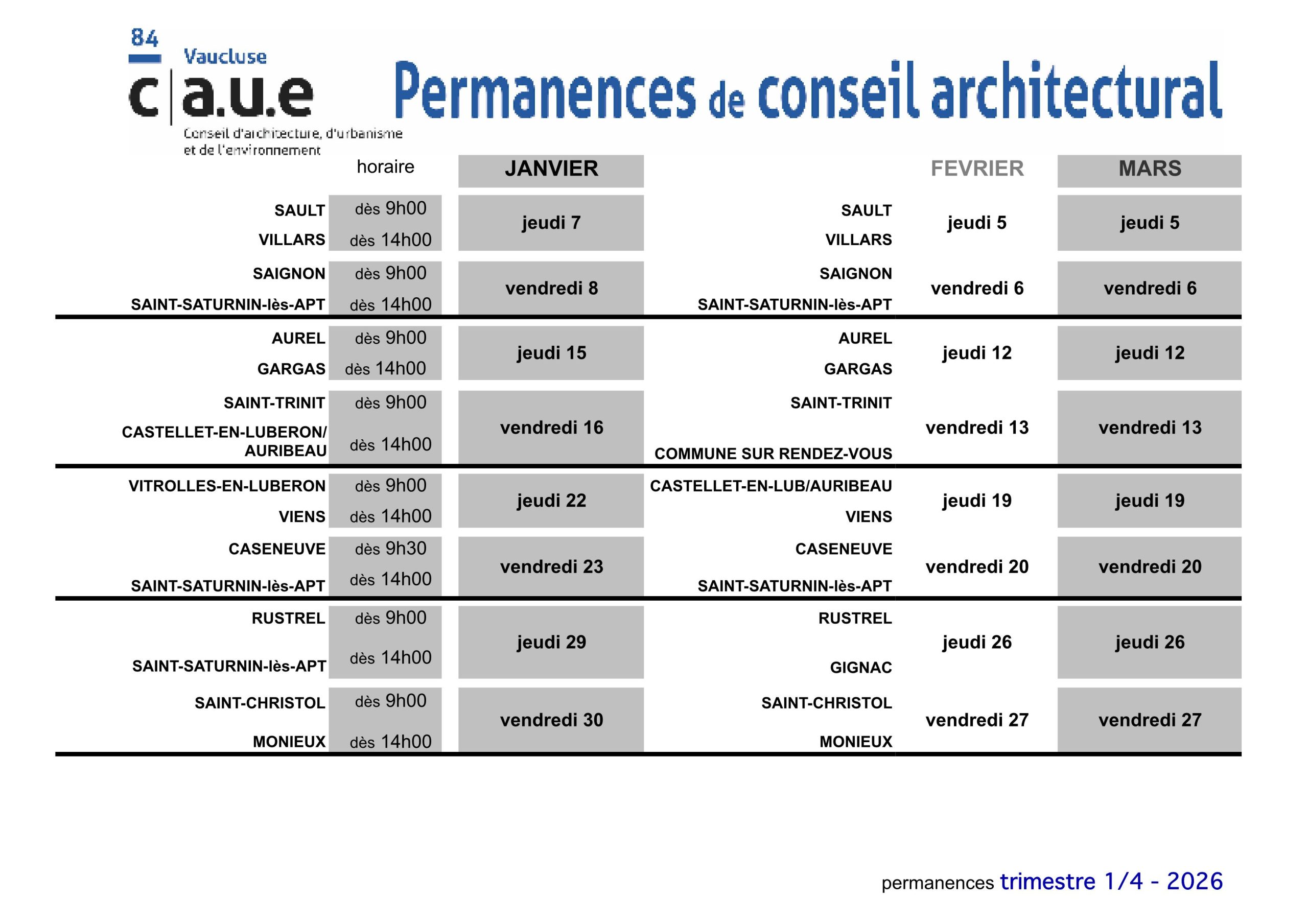 84
Vaucluse
c|a.u.e
Conseil d'architecture, d'urbanisme et de l'environnement

Permanences de conseil architectural

| | horaire | JANVIER | | FEVRIER | MARS |
|---|---|---|---|---|---|
| SAULT | dès 9h00 | jeudi 7 | SAULT | jeudi 5 | jeudi 5 |
| VILLARS | dès 14h00 | | VILLARS | | |
| SAIGNON | dès 9h00 | vendredi 8 | SAIGNON | vendredi 6 | vendredi 6 |
| SAINT-SATURNIN-lès-APT | dès 14h00 | | SAINT-SATURNIN-lès-APT | | |
| AUREL | dès 9h00 | jeudi 15 | AUREL | jeudi 12 | jeudi 12 |
| GARGAS | dès 14h00 | | GARGAS | | |
| SAINT-TRINIT | dès 9h00 | vendredi 16 | SAINT-TRINIT | vendredi 13 | vendredi 13 |
| CASTELLET-EN-LUBERON/ AURIBEAU | dès 14h00 | | COMMUNE SUR RENDEZ-VOUS | | |
| VITROLLES-EN-LUBERON | dès 9h00 | jeudi 22 | CASTELLET-EN-LUB/AURIBEAU | jeudi 19 | jeudi 19 |
| VIENS | dès 14h00 | | VIENS | | |
| CASENEUVE | dès 9h30 | vendredi 23 | CASENEUVE | vendredi 20 | vendredi 20 |
| SAINT-SATURNIN-lès-APT | dès 14h00 | | SAINT-SATURNIN-lès-APT | | |
| RUSTREL | dès 9h00 | jeudi 29 | RUSTREL | jeudi 26 | jeudi 26 |
| SAINT-SATURNIN-lès-APT | dès 14h00 | | GIGNAC | | |
| SAINT-CHRISTOL | dès 9h00 | vendredi 30 | SAINT-CHRISTOL | vendredi 27 | vendredi 27 |
| MONIEUX | dès 14h00 | | MONIEUX | | |

permanences trimestre 1/4 - 2026